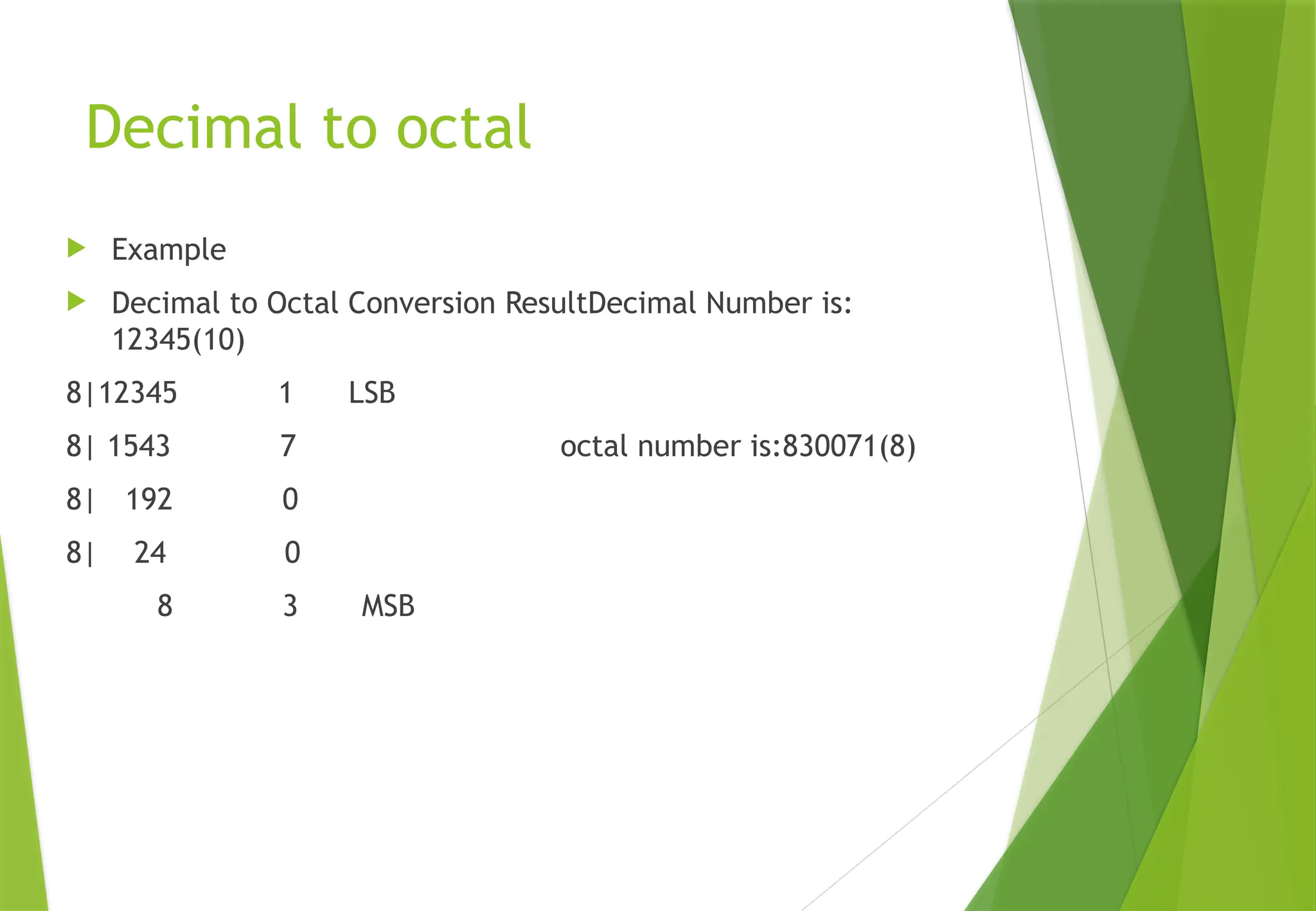 Decimal to octal

Example

Decimal to Octal Conversion ResultDecimal Number is: 12345(10)

8|12345 1 LSB

8| 1543 7 octal number is:830071(8)

8| 192 0

8| 24 0

8 3 MSB